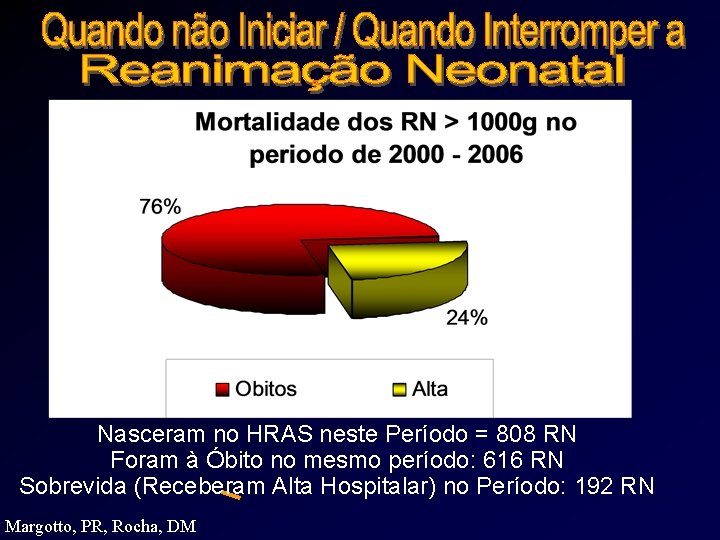 Quando não Iniciar / Quando Interromper a
Reanimação Neonatal

Mortalidade dos RN > 1000g no periodo de 2000 - 2006

76%

24%

Obitos
Alta

Nasceram no HRAS neste Período = 808 RN
Foram à Óbito no mesmo período: 616 RN
Sobrevida (Receberam Alta Hospitalar) no Período: 192 RN

Margotto, PR, Rocha, DM